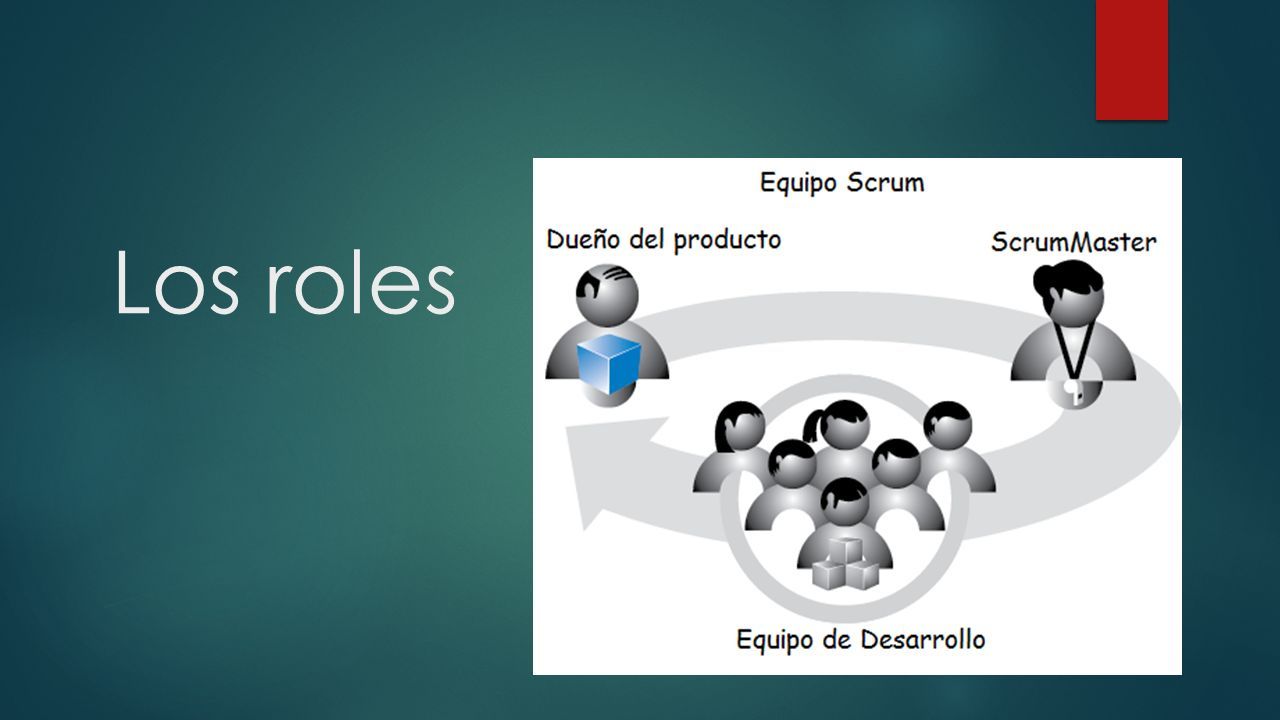 Los roles

Equipo Scrum

Dueño del producto

ScrumMaster

Equipo de Desarrollo